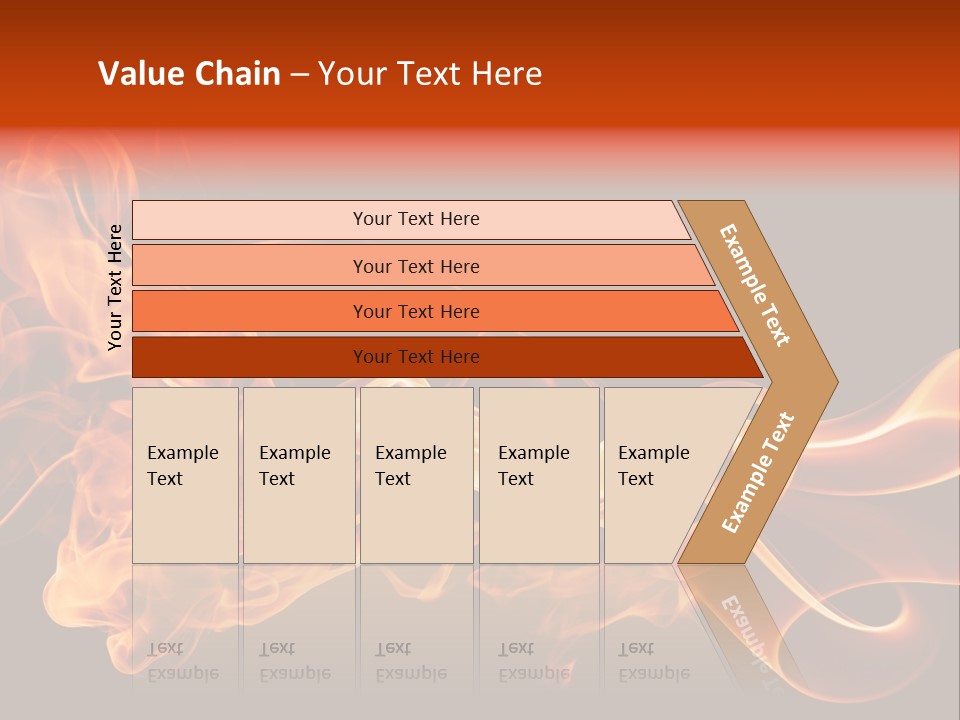 Value Chain – Your Text Here

Your Text Here

Your Text Here

Your Text Here

Your Text Here

Your Text Here

Example Text

Example Text

Example Text

Example Text

Example Text

Example Text

Example Text